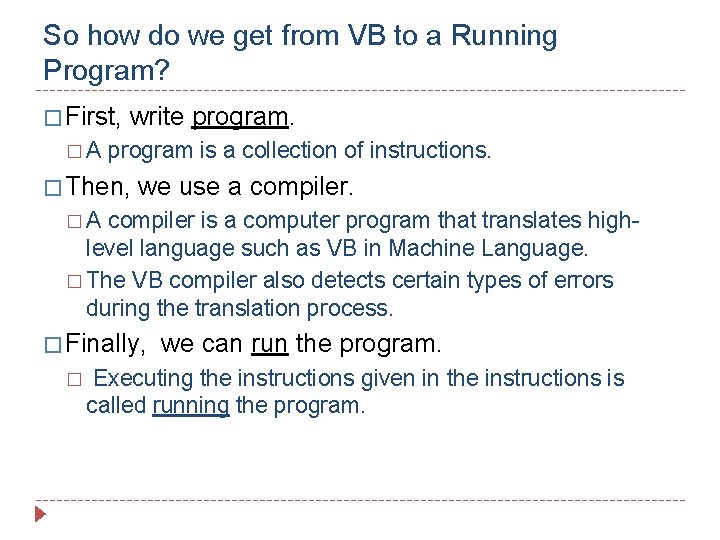 So how do we get from VB to a Running Program?

□ First, write program.
□ A program is a collection of instructions.
□ Then, we use a compiler.
□ A compiler is a computer program that translates high-level language such as VB in Machine Language.
□ The VB compiler also detects certain types of errors during the translation process.
□ Finally, we can run the program.
□ Executing the instructions given in the instructions is called running the program.